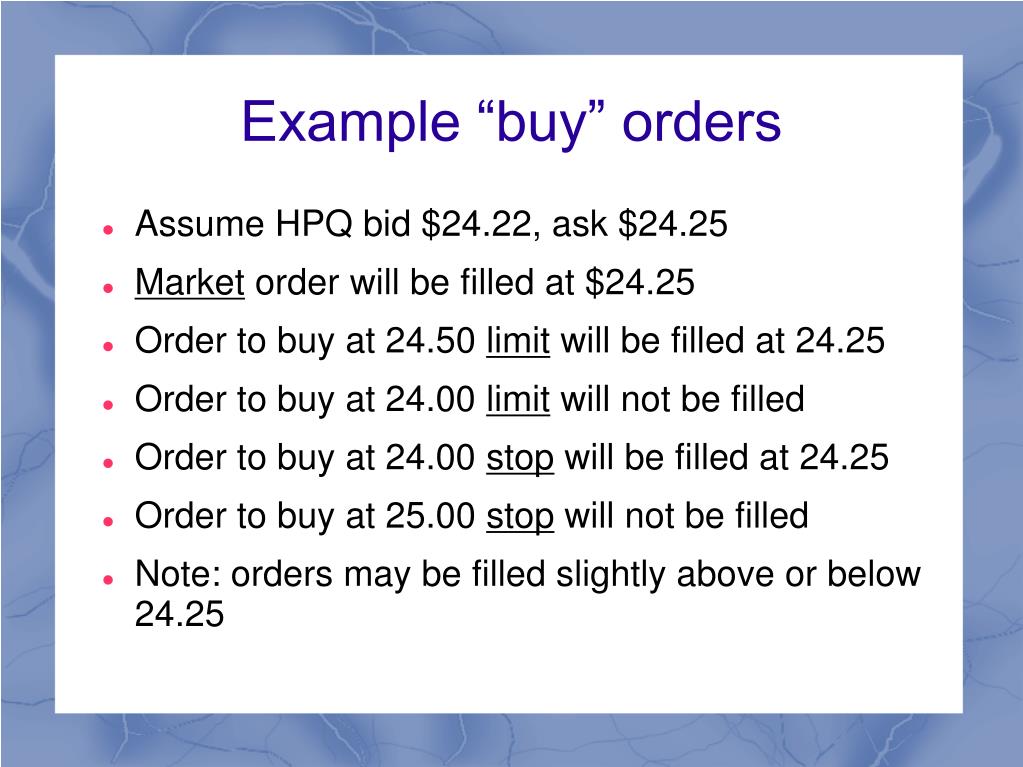 Example “buy” orders

- Assume HPQ bid \$24.22, ask \$24.25
- Market order will be filled at \$24.25
- Order to buy at 24.50 limit will be filled at 24.25
- Order to buy at 24.00 limit will not be filled
- Order to buy at 24.00 stop will be filled at 24.25
- Order to buy at 25.00 stop will not be filled
- Note: orders may be filled slightly above or below 24.25